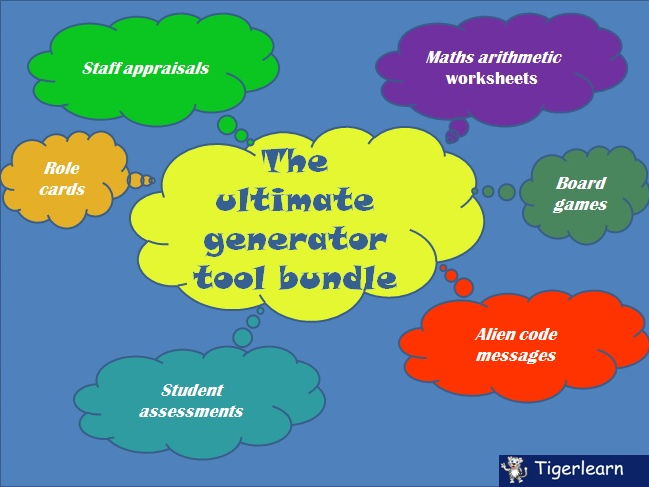 Staff appraisals

Maths arithmetic worksheets

Role cards

The ultimate generator tool bundle

Board games

Alien code messages

Student assessments

Tigerlearn